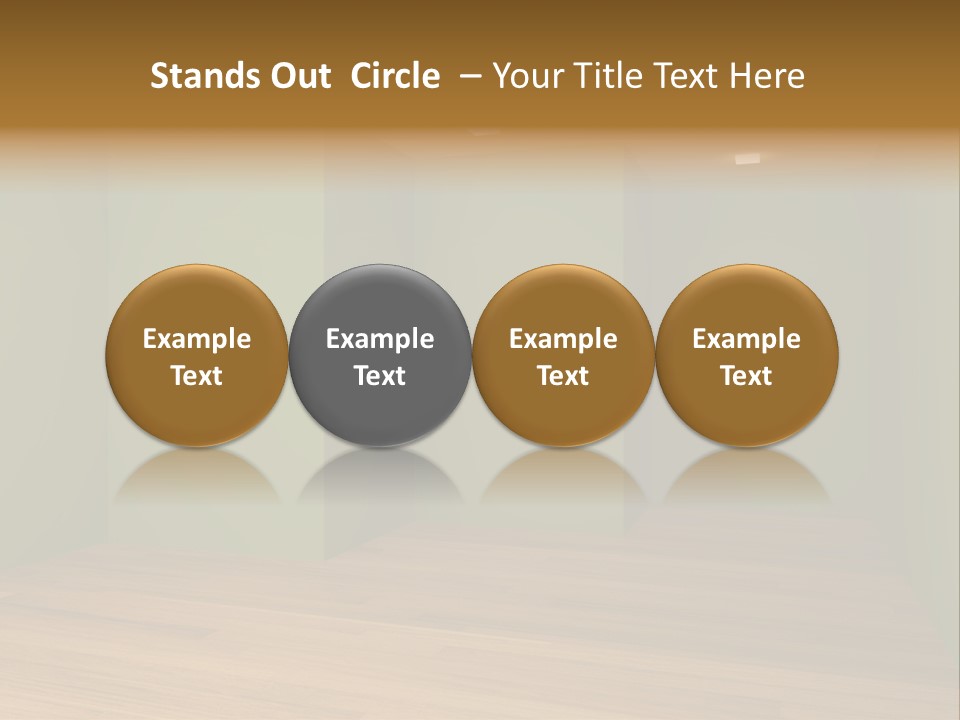 Stands Out Circle – Your Title Text Here

Example Text

Example Text

Example Text

Example Text